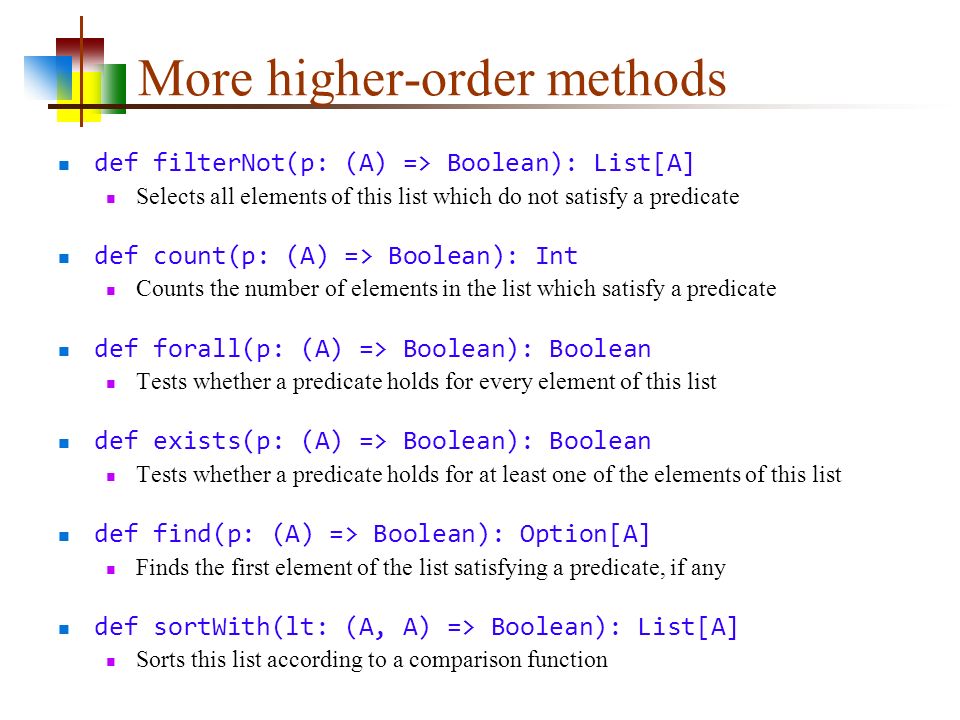 More higher-order methods

def filterNot(p: (A) => Boolean): List[A]
Selects all elements of this list which do not satisfy a predicate

def count(p: (A) => Boolean): Int
Counts the number of elements in the list which satisfy a predicate

def forall(p: (A) => Boolean): Boolean
Tests whether a predicate holds for every element of this list

def exists(p: (A) => Boolean): Boolean
Tests whether a predicate holds for at least one of the elements of this list

def find(p: (A) => Boolean): Option[A]
Finds the first element of the list satisfying a predicate, if any

def sortWith(lt: (A, A) => Boolean): List[A]
Sorts this list according to a comparison function